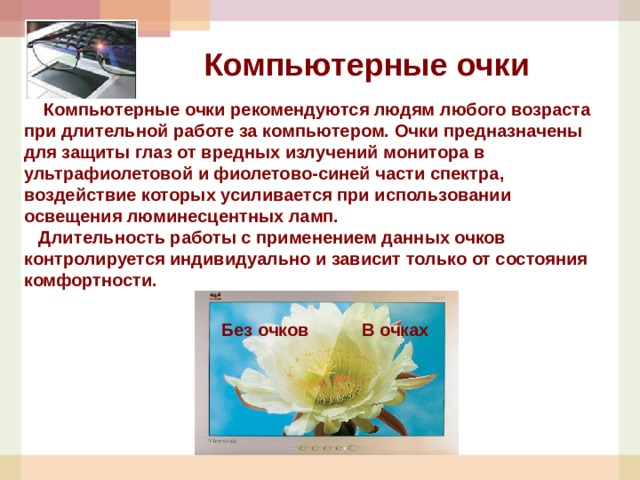 Компьютерные очки

Компьютерные очки рекомендуются людям любого возраста при длительной работе за компьютером. Очки предназначены для защиты глаз от вредных излучений монитора в ультрафиолетовой и фиолетово-синей части спектра, воздействие которых усиливается при использовании освещения люминесцентных ламп.

Длительность работы с применением данных очков контролируется индивидуально и зависит только от состояния комфортности.

Без очков

В очках

ViewSonic